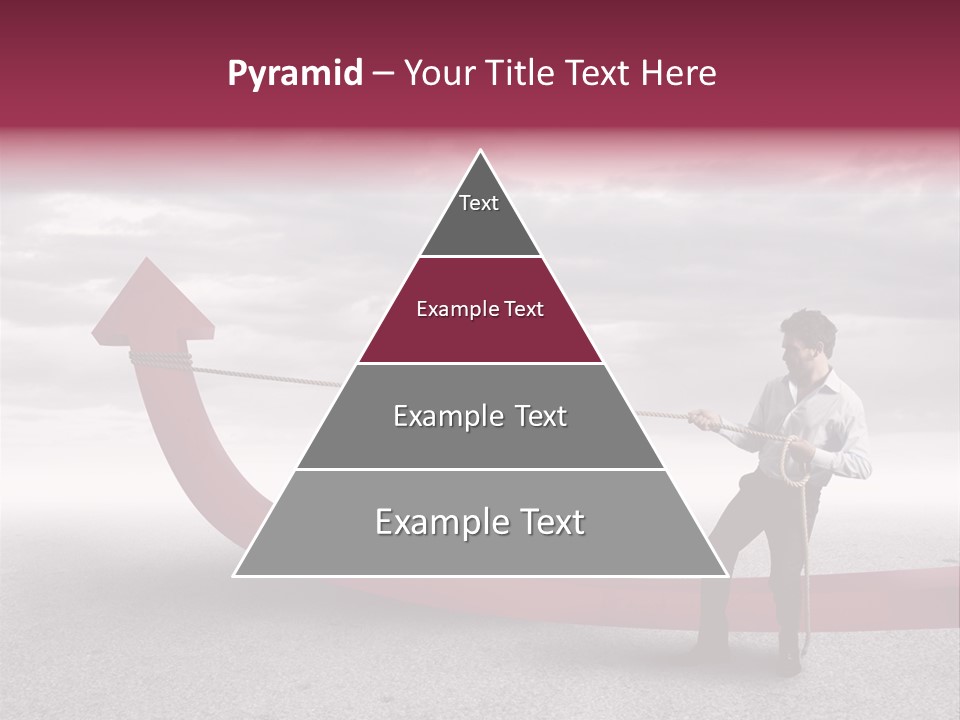 Pyramid – Your Title Text Here

Text

Example Text

Example Text

Example Text